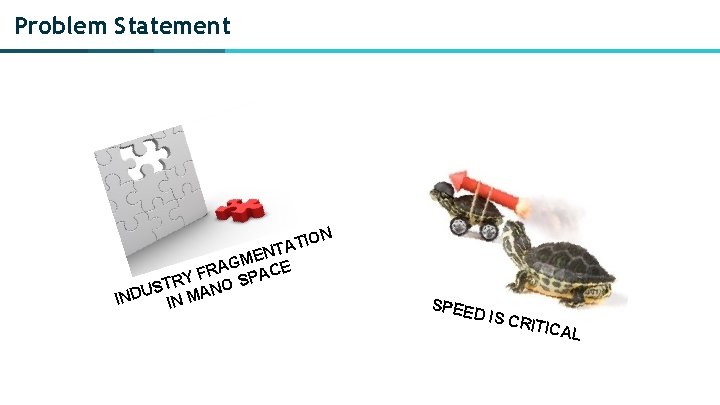 Problem Statement

INDUSTRY FRAGMENTATION IN MANO SPACE

SPEED IS CRITICAL